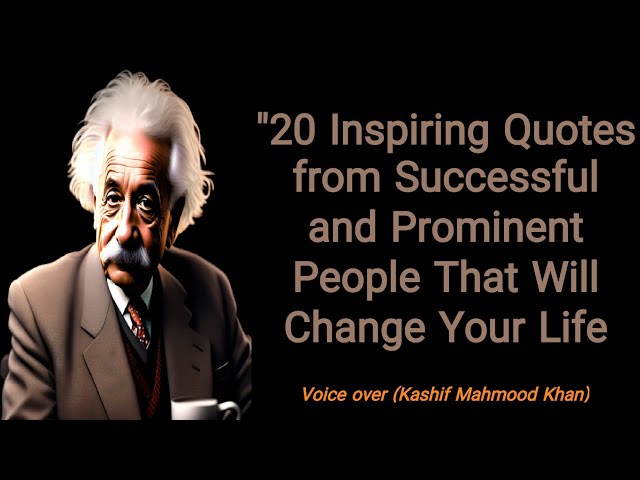 "20 Inspiring Quotes from Successful and Prominent People That Will Change Your Life

Voice over (Kashif Mahmood Khan)